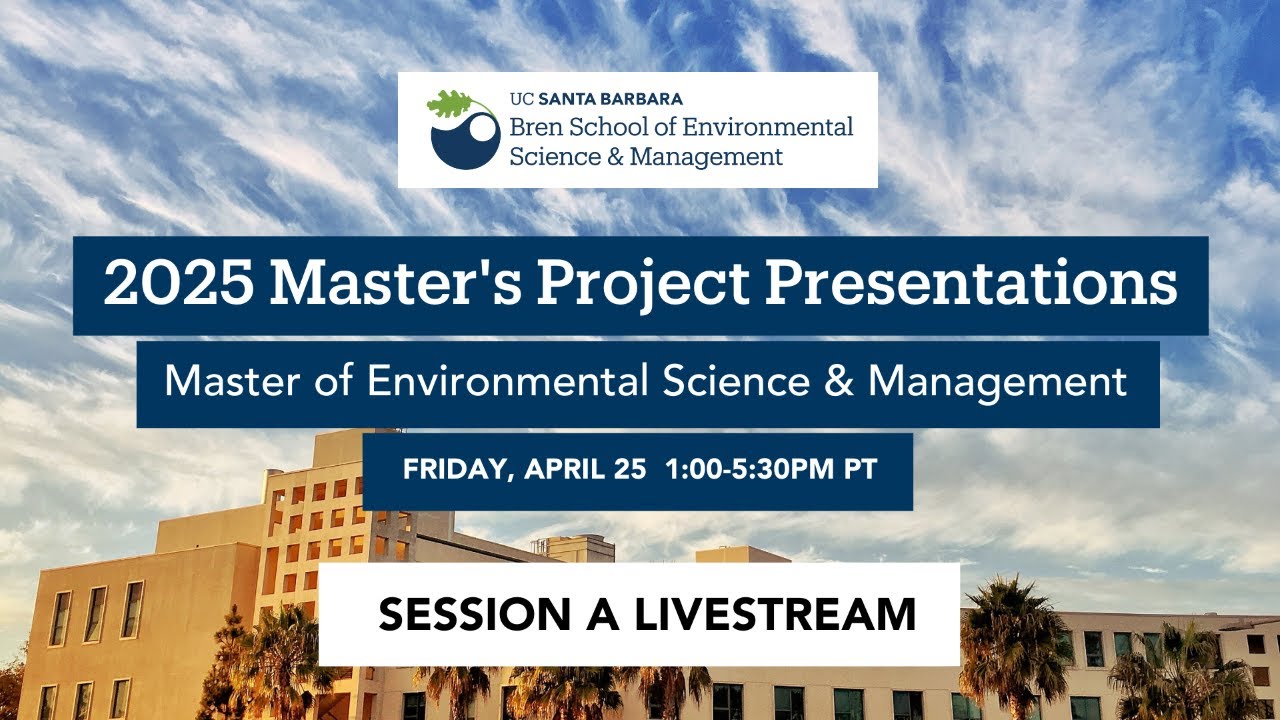 UC SANTA BARBARA
Bren School of Environmental Science & Management

2025 Master's Project Presentations

Master of Environmental Science & Management

FRIDAY, APRIL 25 1:00-5:30PM PT

SESSION A LIVESTREAM